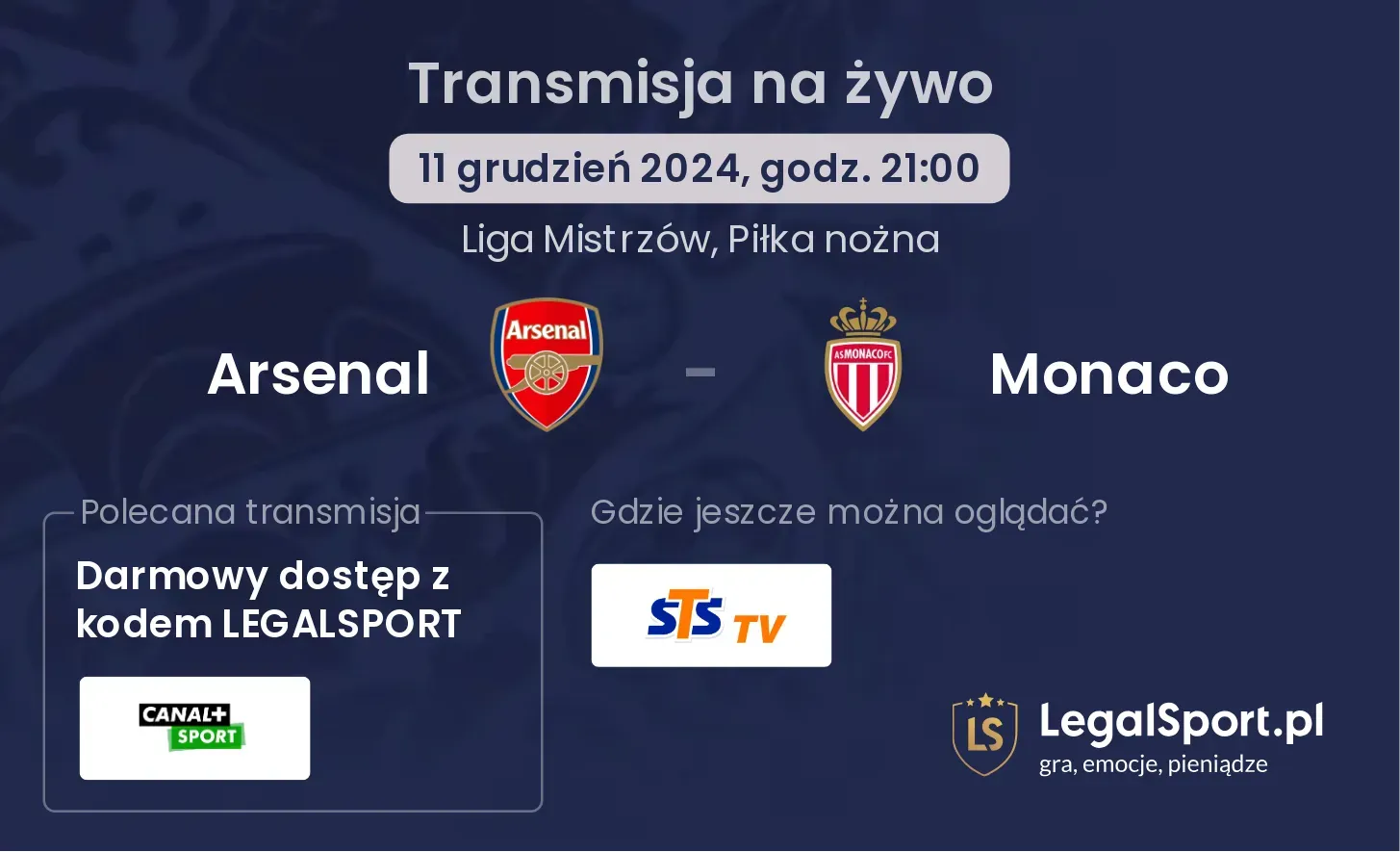 Transmisja na żywo

11 grudzień 2024, godz. 21:00

Liga Mistrzów, Piłka nożna

Arsenal

Arsenal

-

AS MONACO FC

Monaco

Polecana transmisja

Darmowy dostęp z kodem LEGALSPORT

CANAL+ SPORT

Gdzie jeszcze można oglądać?

STS TV

LS

LegalSport.pl

gra, emocje, pieniądze